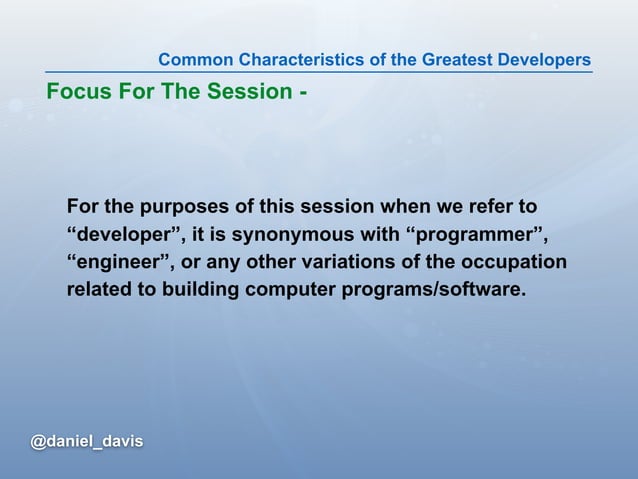 Common Characteristics of the Greatest Developers

Focus For The Session -

For the purposes of this session when we refer to “developer”, it is synonymous with “programmer”, “engineer”, or any other variations of the occupation related to building computer programs/software.

@daniel_davis